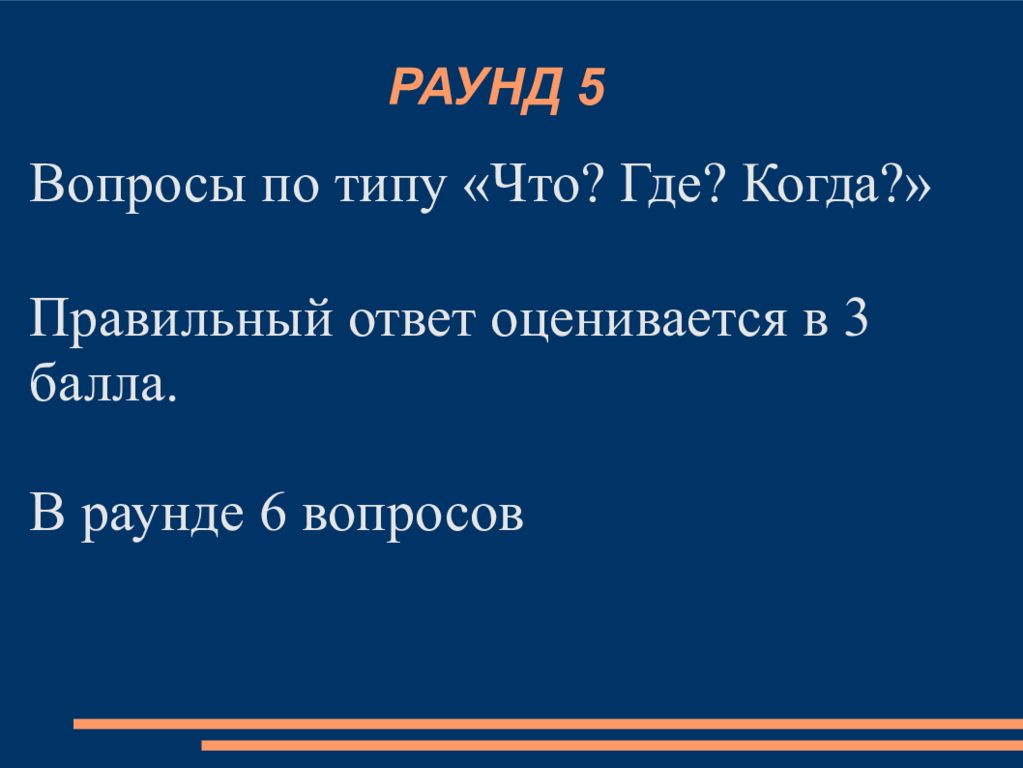 РАУНД 5

Вопросы по типу «Что? Где? Когда?»

Правильный ответ оценивается в 3 балла.

В раунде 6 вопросов